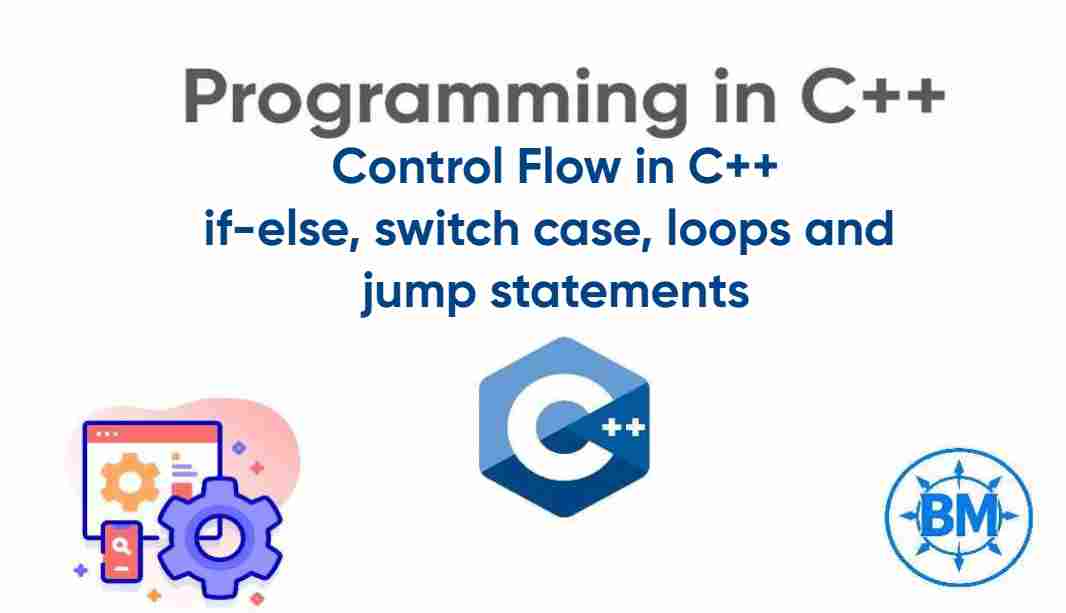 Programming in C++
Control Flow in C++
if-else, switch case, loops and jump statements

C++

BM